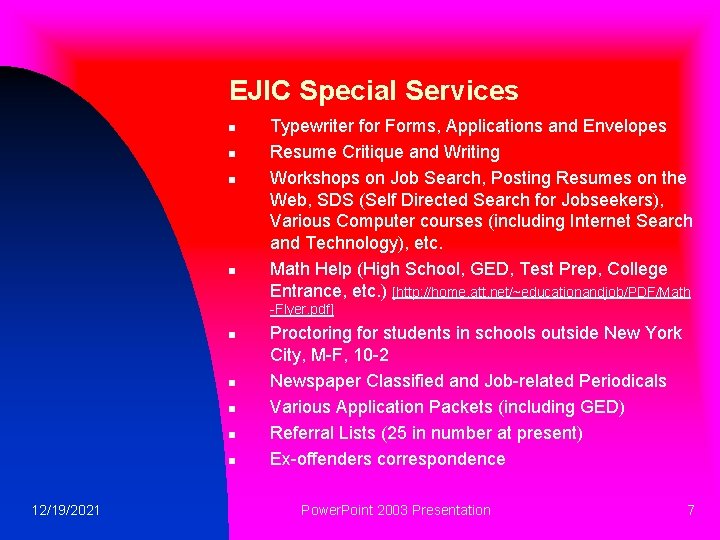 EJIC Special Services

- Typewriter for Forms, Applications and Envelopes
- Resume Critique and Writing
- Workshops on Job Search, Posting Resumes on the Web, SDS (Self Directed Search for Jobseekers), Various Computer courses (including Internet Search and Technology), etc.
- Math Help (High School, GED, Test Prep, College Entrance, etc.) [http://home.att.net/~educationandjob/PDF/Math-Flyer.pdf]
- Proctoring for students in schools outside New York City, M-F, 10-2
- Newspaper Classified and Job-related Periodicals
- Various Application Packets (including GED)
- Referral Lists (25 in number at present)
- Ex-offenders correspondence

12/19/2021 PowerPoint 2003 Presentation 7